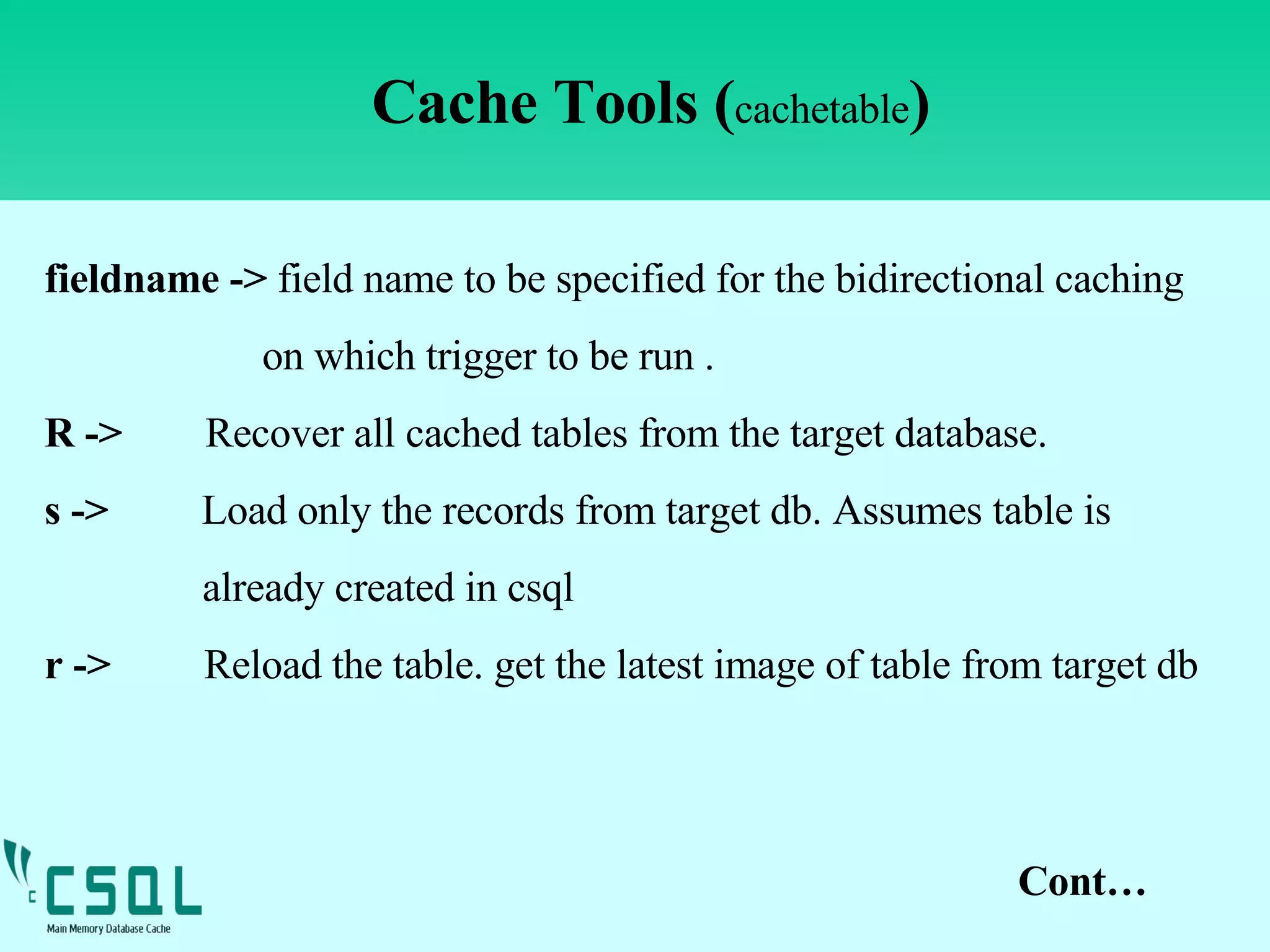 Cache Tools (cachetable)

fieldname -> field name to be specified for the bidirectional caching on which trigger to be run .

R -> Recover all cached tables from the target database.

s -> Load only the records from target db. Assumes table is already created in csql

r -> Reload the table. get the latest image of table from target db

CSQL
Main Memory Database Cache

Cont…